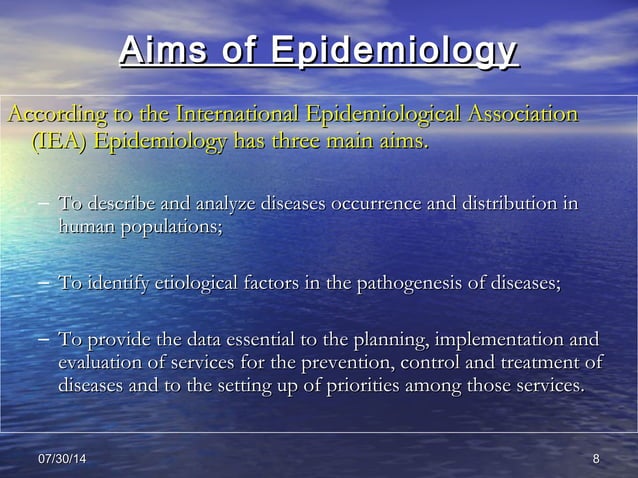 Aims of Epidemiology

According to the International Epidemiological Association (IEA) Epidemiology has three main aims.

– To describe and analyze diseases occurrence and distribution in human populations;

– To identify etiological factors in the pathogenesis of diseases;

– To provide the data essential to the planning, implementation and evaluation of services for the prevention, control and treatment of diseases and to the setting up of priorities among those services.

07/30/14

8